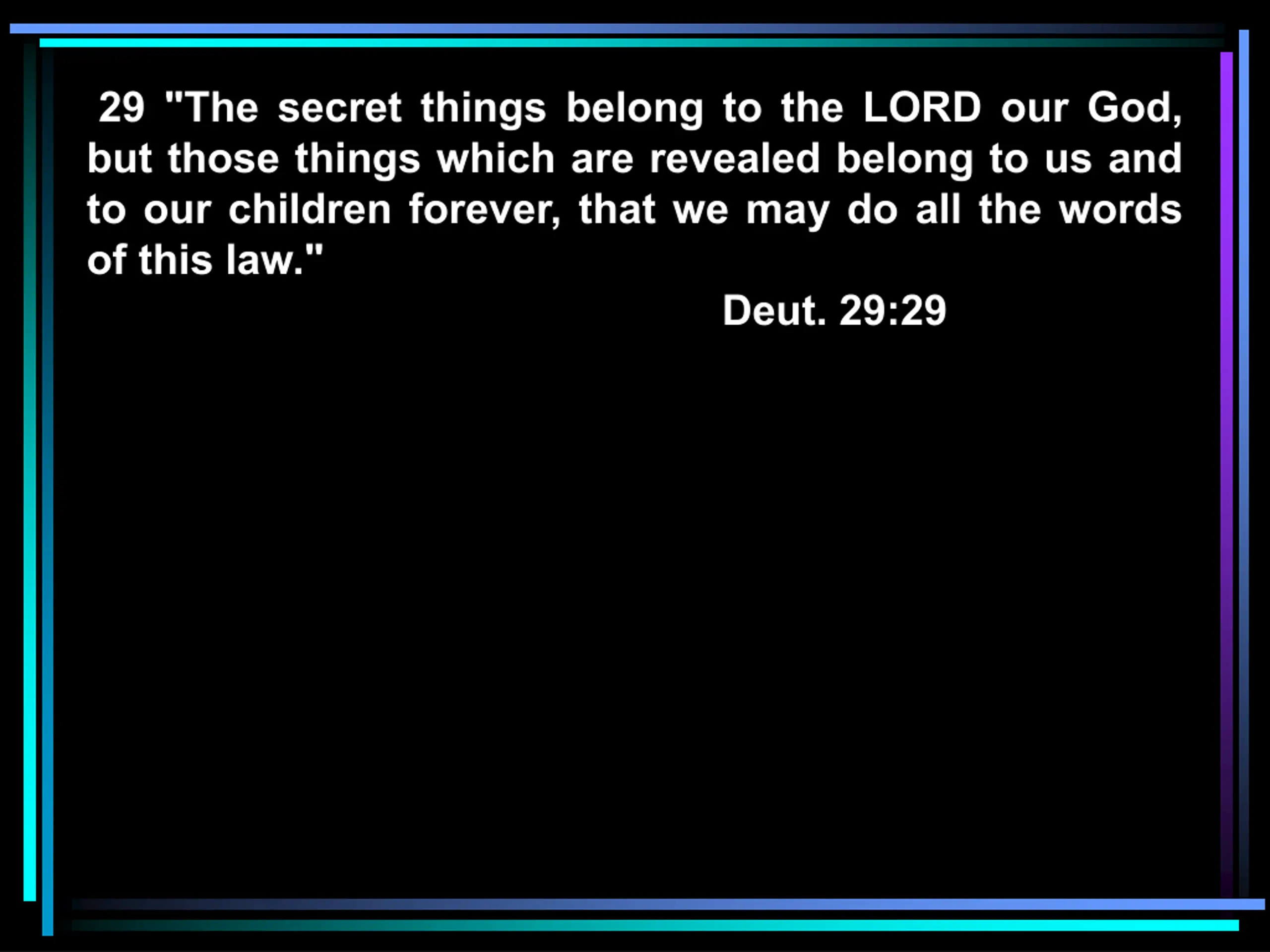 29 "The secret things belong to the LORD our God, but those things which are revealed belong to us and to our children forever, that we may do all the words of this law."

Deut. 29:29